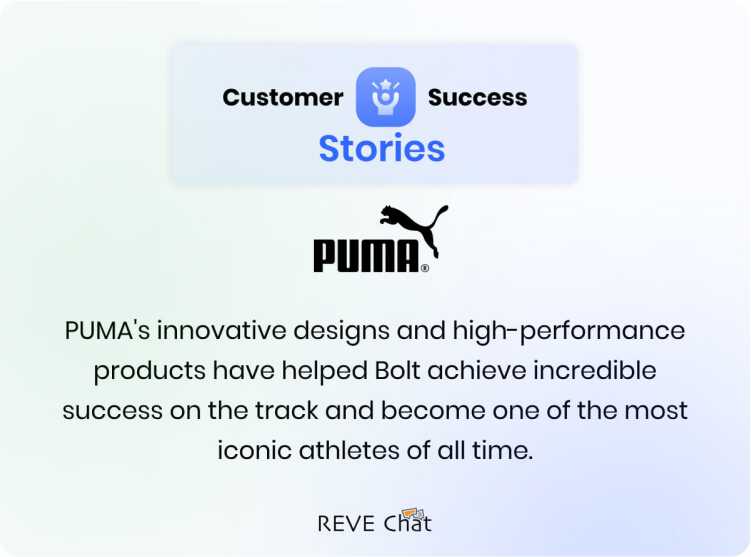 Customer Success
Stories

PUMA®

PUMA's innovative designs and high-performance products have helped Bolt achieve incredible success on the track and become one of the most iconic athletes of all time.

REVE Chat